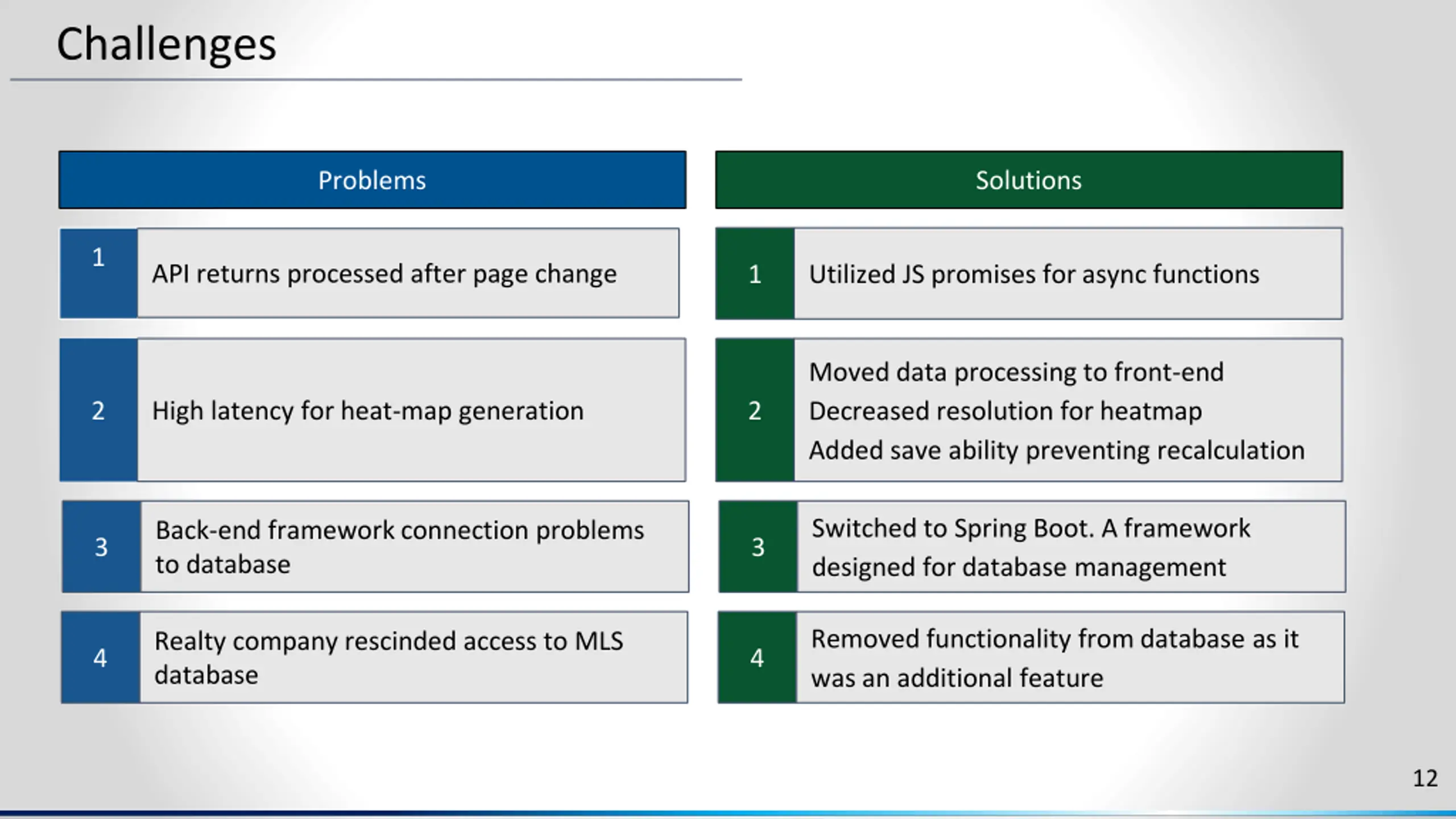 Challenges

Problems

1 API returns processed after page change

2 High latency for heat-map generation

3 Back-end framework connection problems to database

4 Realty company rescinded access to MLS database

Solutions

1 Utilized JS promises for async functions

2 Moved data processing to front-end
Decreased resolution for heatmap
Added save ability preventing recalculation

3 Switched to Spring Boot. A framework designed for database management

4 Removed functionality from database as it was an additional feature

12